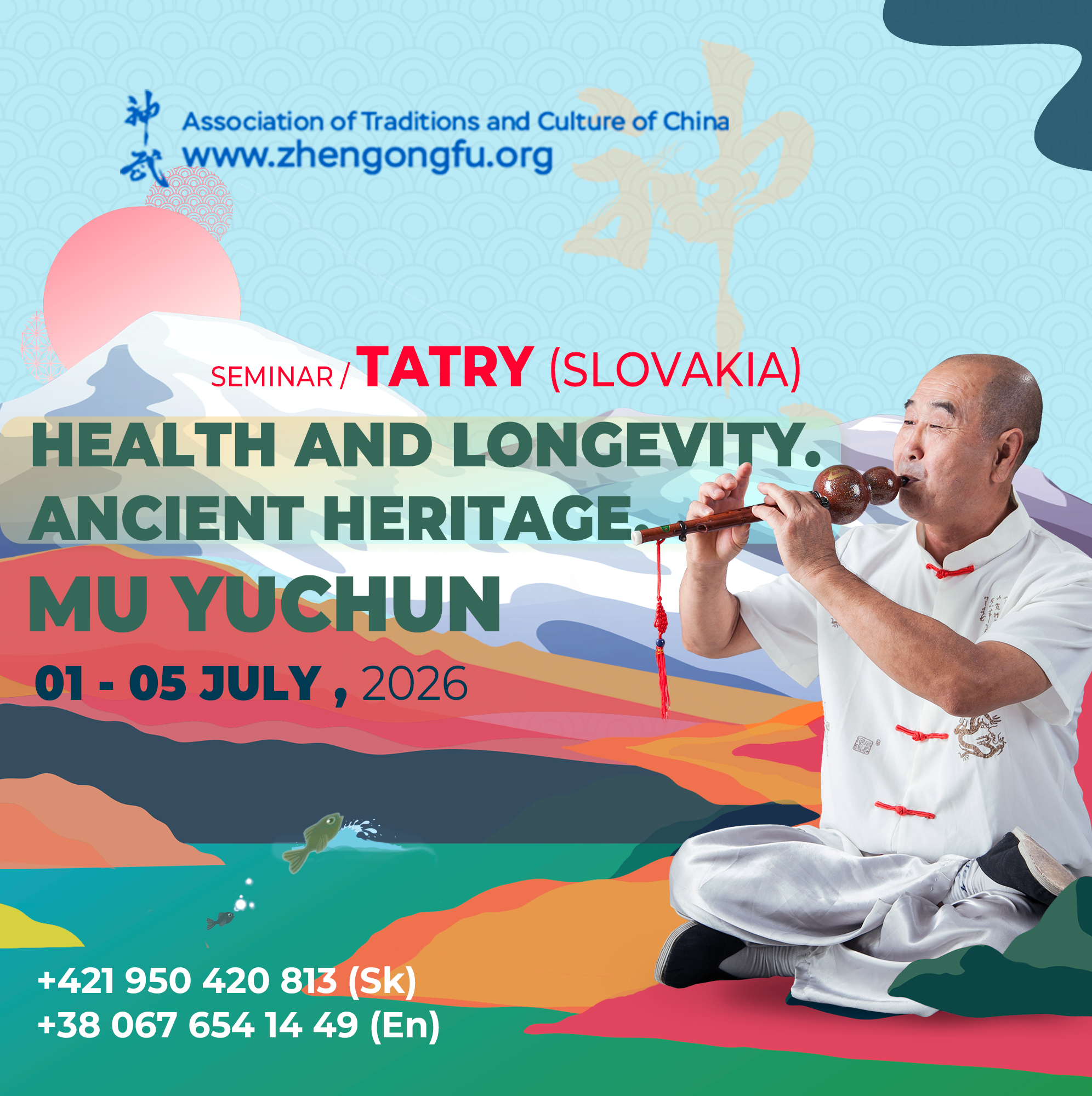 神武 Association of Traditions and Culture of China
www.zhengongfu.org

神

SEMINAR / TATRY (SLOVAKIA)

HEALTH AND LONGEVITY.
ANCIENT HERITAGE.

MU YUCHUN

01 - 05 JULY , 2026

+421 950 420 813 (Sk)
+38 067 654 14 49 (En)